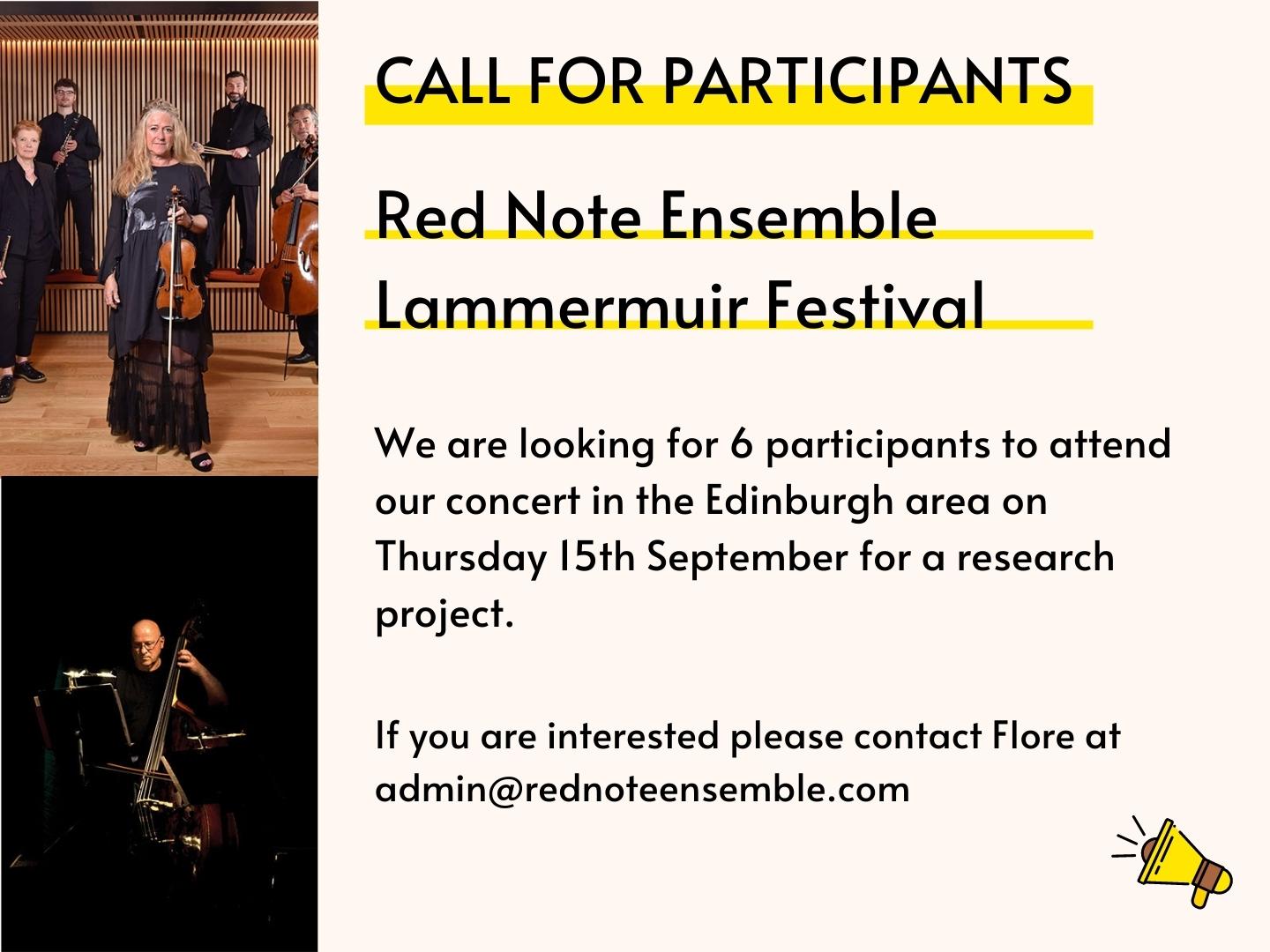 CALL FOR PARTICIPANTS

Red Note Ensemble
Lammermuir Festival

We are looking for 6 participants to attend our concert in the Edinburgh area on Thursday 15th September for a research project.

If you are interested please contact Flore at admin@rednoteensemble.com